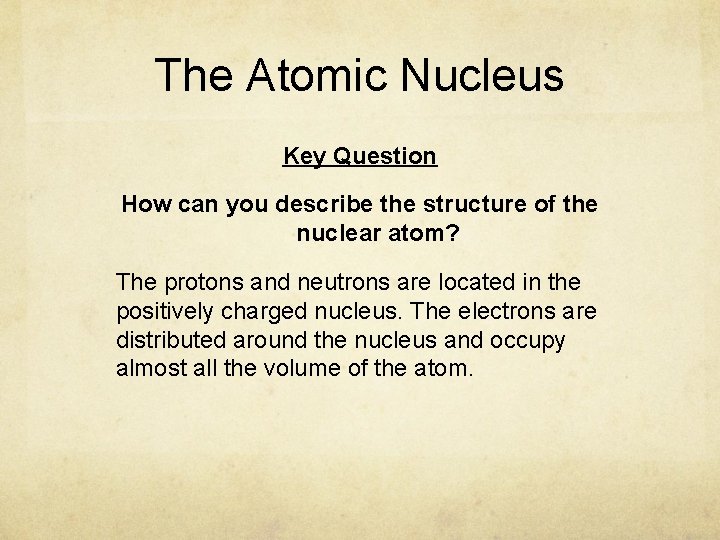 The Atomic Nucleus

Key Question

How can you describe the structure of the nuclear atom?

The protons and neutrons are located in the positively charged nucleus. The electrons are distributed around the nucleus and occupy almost all the volume of the atom.